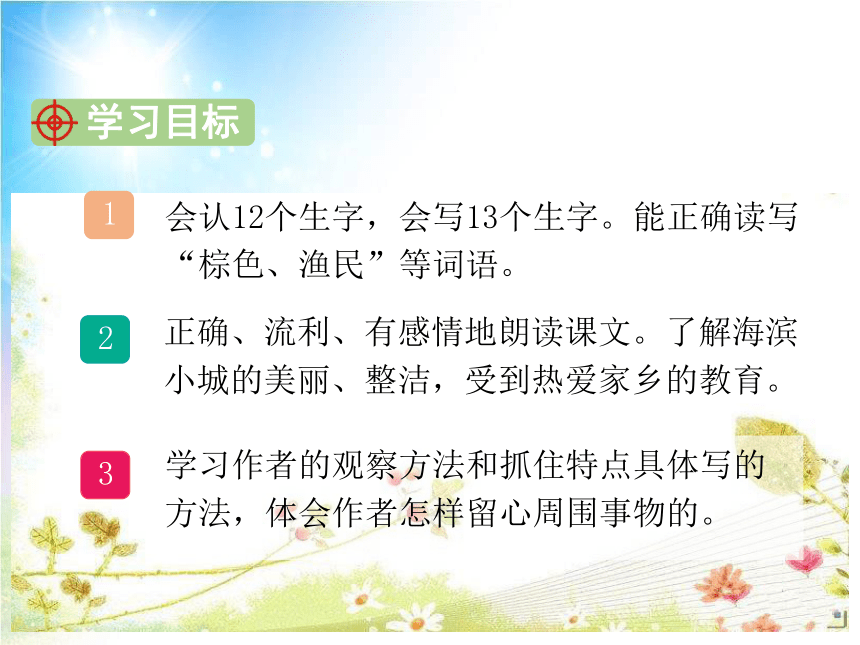 学习目标

1 会认12个生字，会写13个生字。能正确读写“棕色、渔民”等词语。

2 正确、流利、有感情地朗读课文。了解海滨小城的美丽、整洁，受到热爱家乡的教育。

3 学习作者的观察方法和抓住特点具体写的方法，体会作者怎样留心周围事物的。